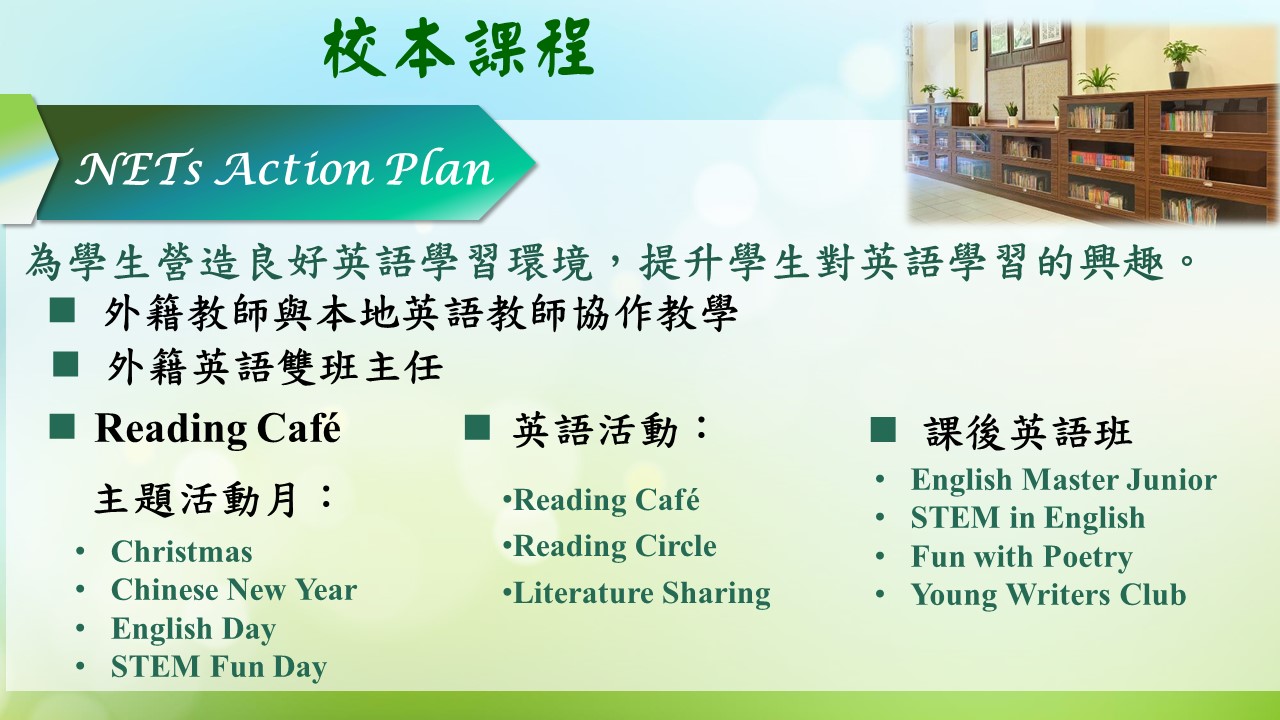 校本課程

NETs Action Plan

為學生營造良好英語學習環境，提升學生對英語學習的興趣。

■ 外籍教師與本地英語教師協作教學

■ 外籍英語雙班主任

■ Reading Café

主題活動月：

• Christmas
• Chinese New Year
• English Day
• STEM Fun Day

■ 英語活動：

•Reading Café
•Reading Circle
•Literature Sharing

■ 課後英語班

• English Master Junior
• STEM in English
• Fun with Poetry
• Young Writers Club